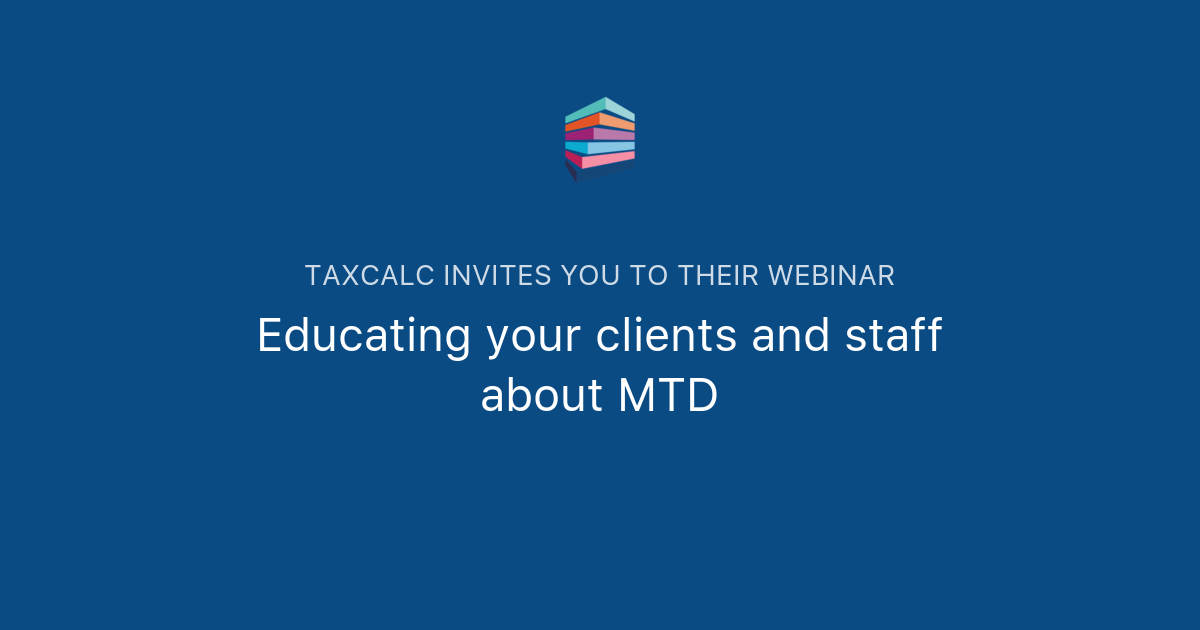 TAXCALC INVITES YOU TO THEIR WEBINAR

Educating your clients and staff about MTD